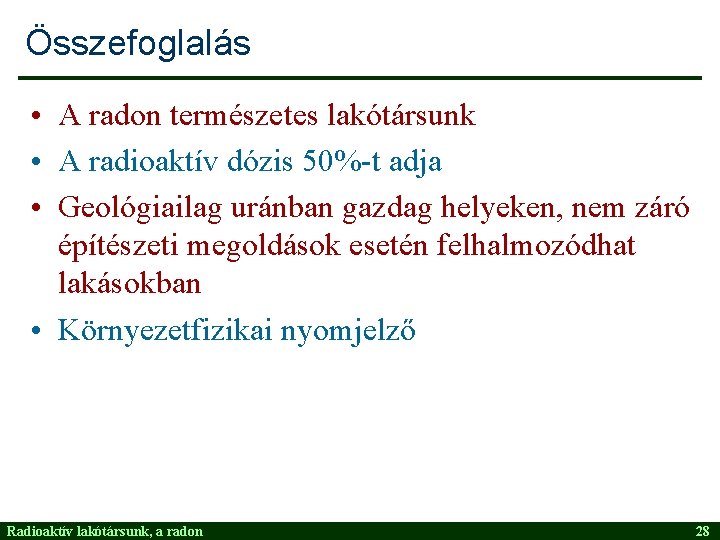 Összefoglalás

• A radon természetes lakótársunk
• A radioaktív dózis 50%-t adja
• Geológiailag uránban gazdag helyeken, nem záró építészeti megoldások esetén felhalmozódhat lakásokban
• Környezetfizikai nyomjelző

Radioaktív lakótársunk, a radon 28